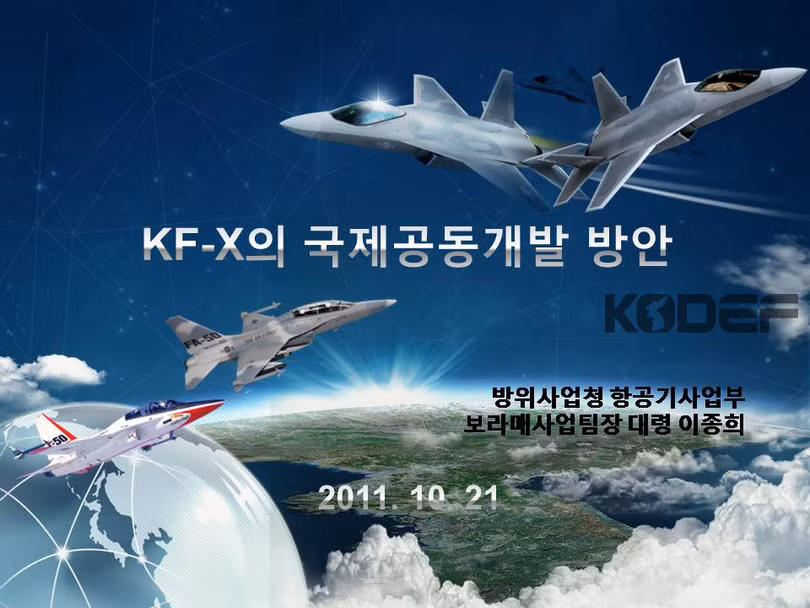 KF-X의 국제공동개발 방안

KODEF

FA-50

T-50

방위사업청 항공기사업부
보라매사업팀장 대령 이종희

2011. 10. 21